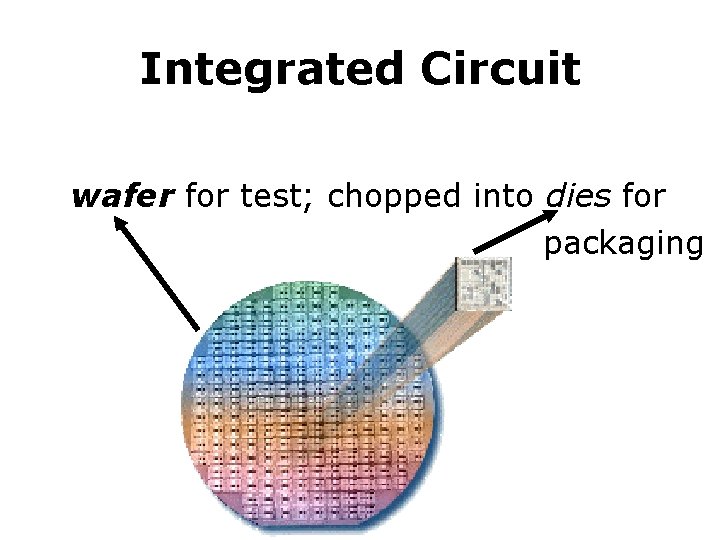 Integrated Circuit

wafer for test; chopped into dies for packaging